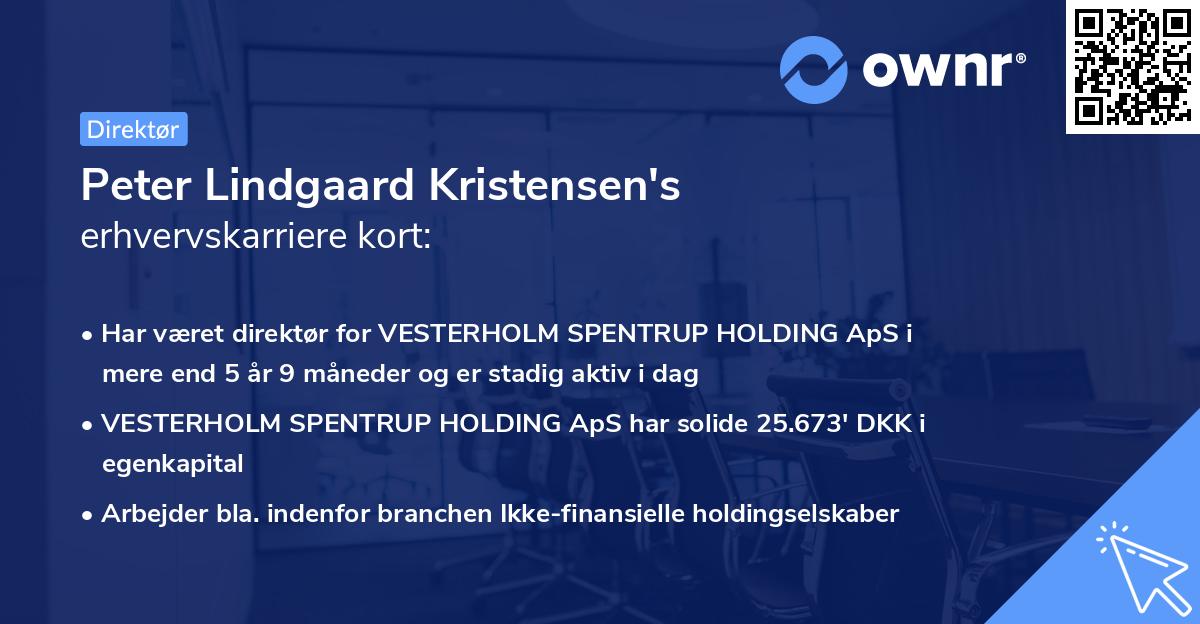 ownr®

Direktør

Peter Lindgaard Kristensen's erhvervskarriere kort:

• Har været direktør for VESTERHOLM SPENTRUP HOLDING ApS i mere end 5 år 9 måneder og er stadig aktiv i dag

• VESTERHOLM SPENTRUP HOLDING ApS har solide 25.673' DKK i egenkapital

• Arbejder bla. indenfor branchen Ikke-finansielle holdingselskaber